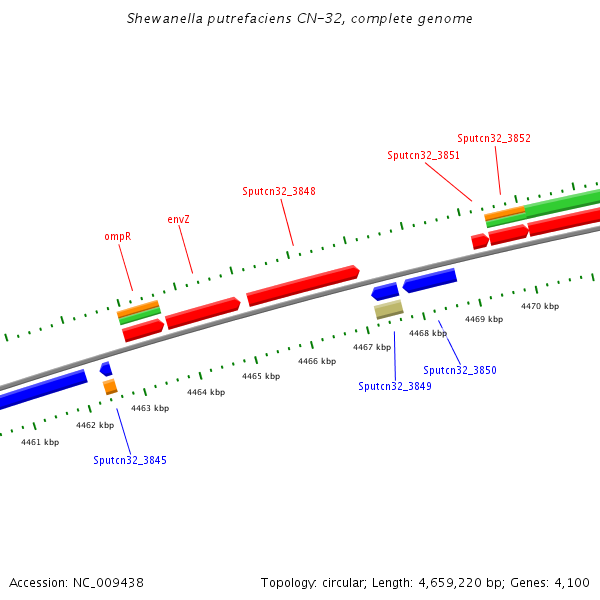 Shewanella putrefaciens CN-32, complete genome

Sputcn32_3852
Sputcn32_3851
Sputcn32_3848
envZ
ompR

4470 kbp
4469 kbp
4468 kbp
4467 kbp
4466 kbp
4465 kbp
4464 kbp
4463 kbp
4462 kbp
4461 kbp

Sputcn32_3850
Sputcn32_3849
Sputcn32_3845

Accession: NC_009438

Topology: circular; Length: 4,659,220 bp; Genes: 4,100